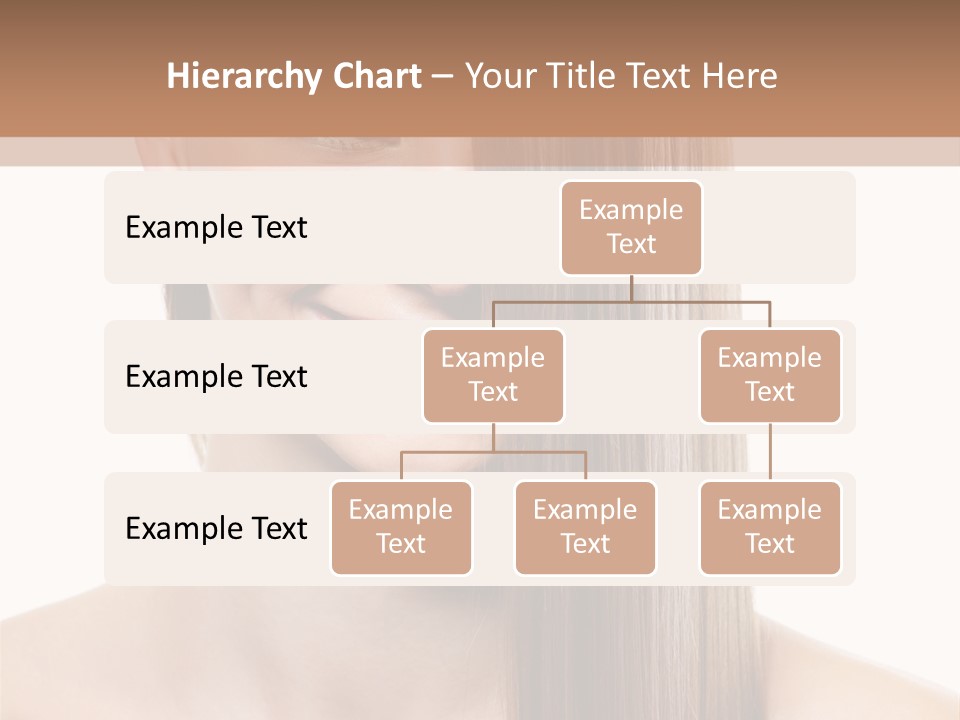 Hierarchy Chart – Your Title Text Here

Example Text

Example Text

Example Text

Example Text

Example Text

Example Text

Example Text

Example Text

Example Text